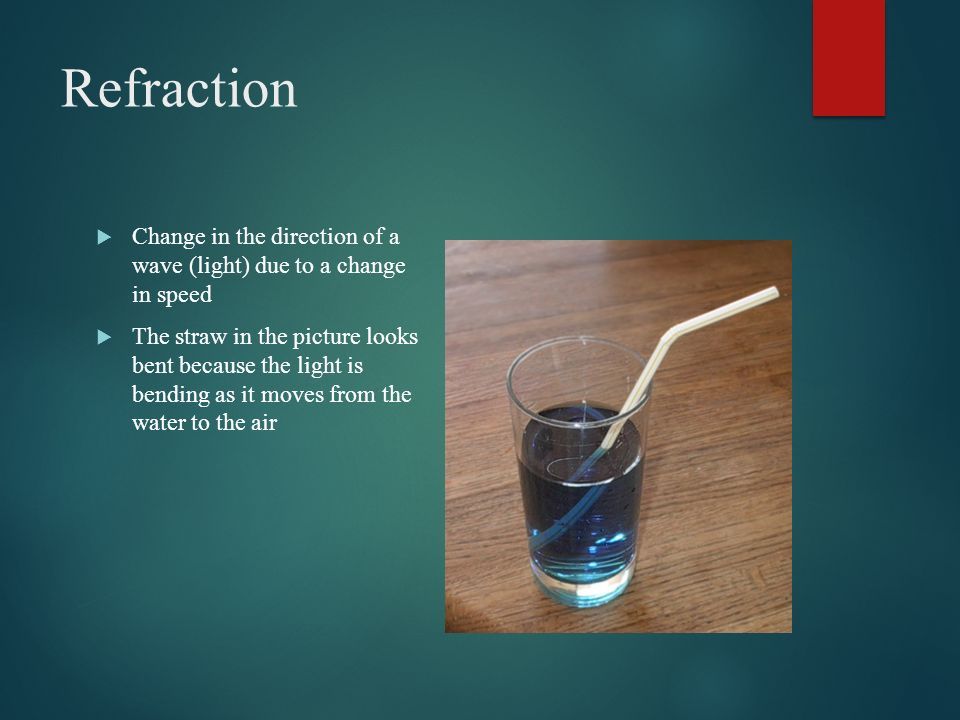 Refraction

Change in the direction of a wave (light) due to a change in speed

The straw in the picture looks bent because the light is bending as it moves from the water to the air